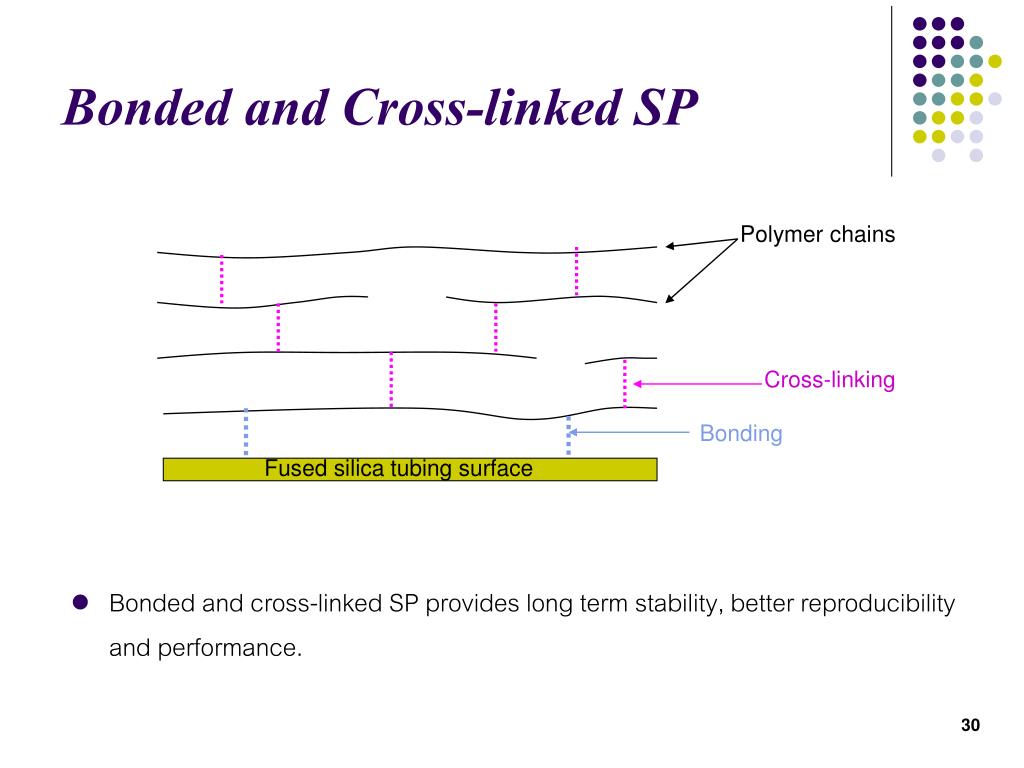 Bonded and Cross-linked SP

Polymer chains

Cross-linking

Bonding

Fused silica tubing surface

Bonded and cross-linked SP provides long term stability, better reproducibility and performance.

30